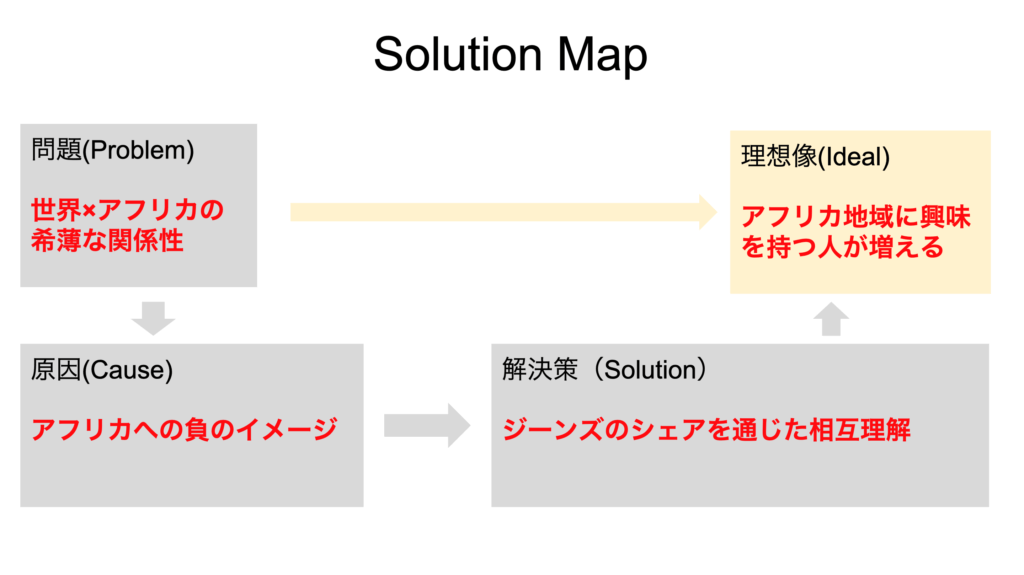 Solution Map

問題(Problem)

世界×アフリカの希薄な関係性

理想像(Ideal)

アフリカ地域に興味を持つ人が増える

原因(Cause)

アフリカへの負のイメージ

解決策（Solution）

ジーンズのシェアを通じた相互理解